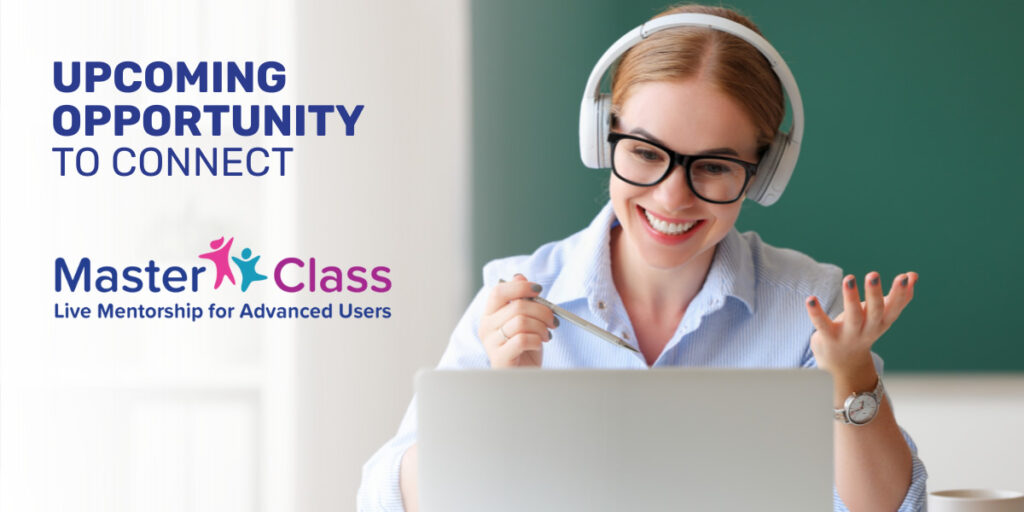 UPCOMING OPPORTUNITY TO CONNECT

Master Class
Live Mentorship for Advanced Users